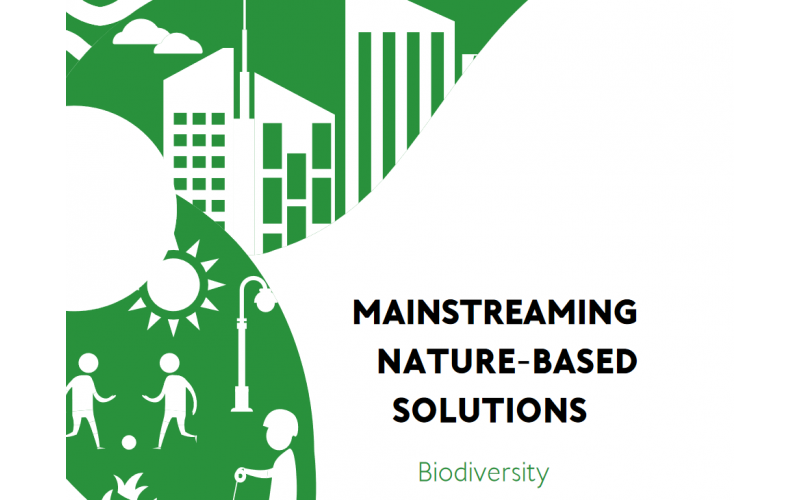 MAINSTREAMING NATURE-BASED SOLUTIONS

Biodiversity